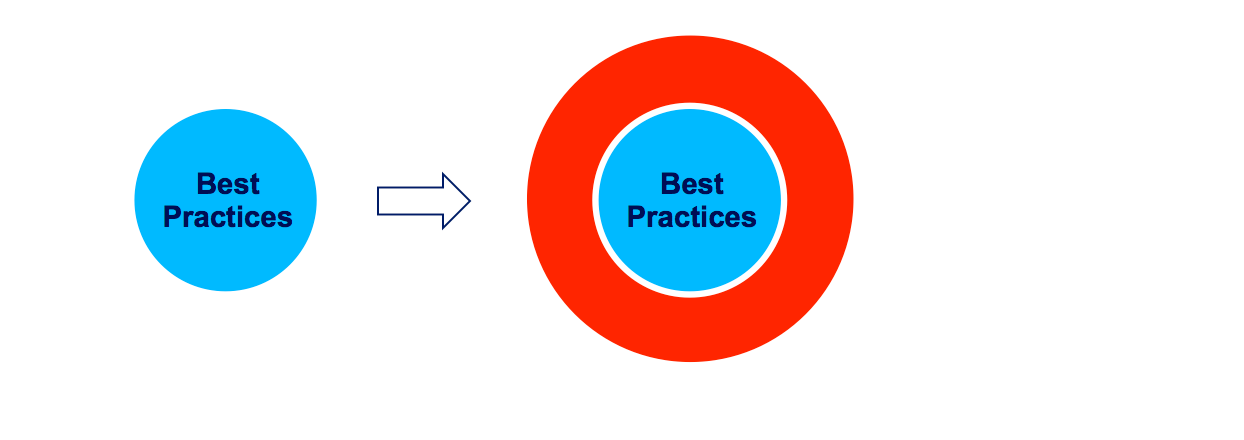 Best Practices

Best Practices